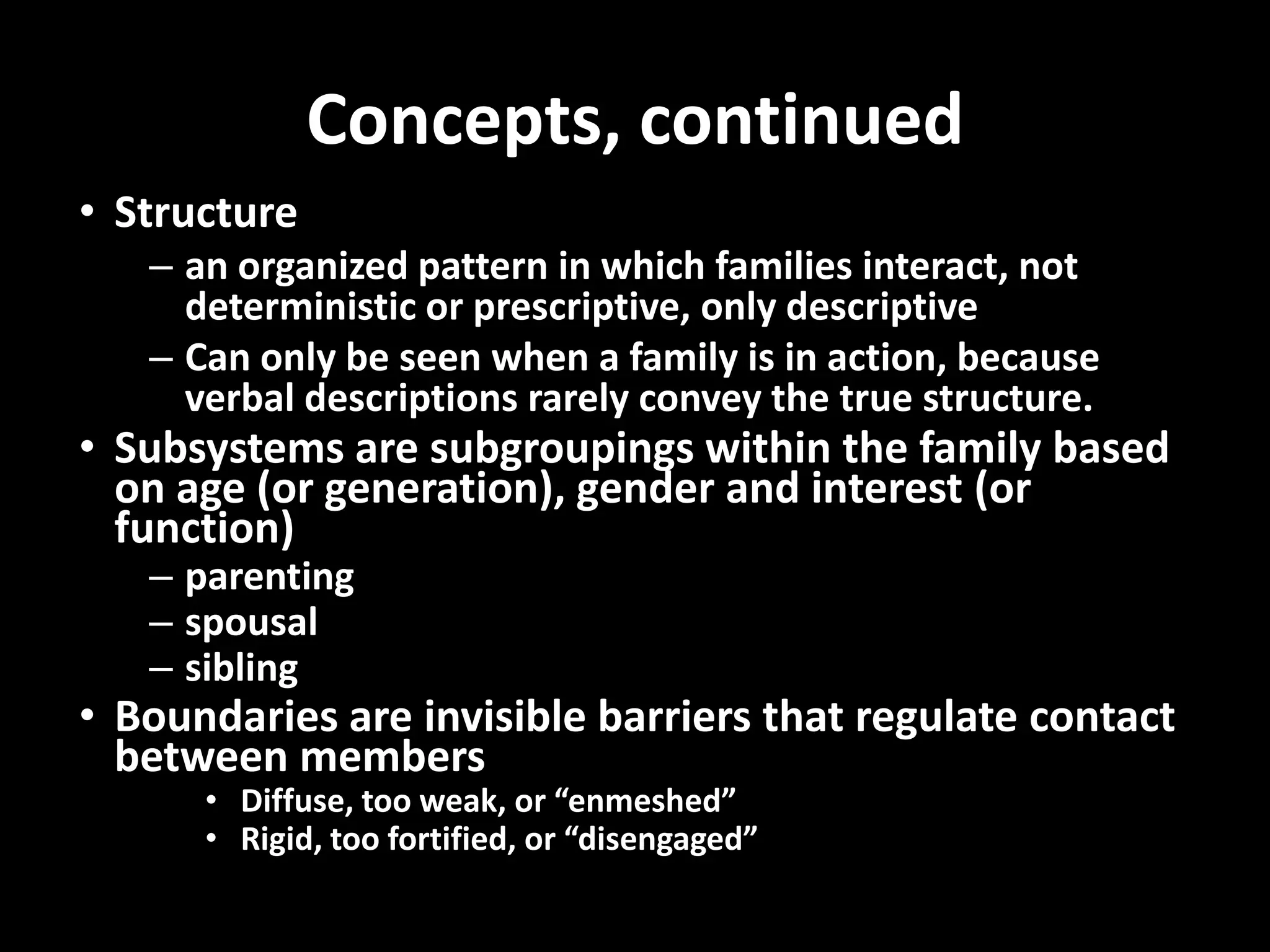 Concepts, continued

• Structure
  – an organized pattern in which families interact, not deterministic or prescriptive, only descriptive
  – Can only be seen when a family is in action, because verbal descriptions rarely convey the true structure.
• Subsystems are subgroupings within the family based on age (or generation), gender and interest (or function)
  – parenting
  – spousal
  – sibling
• Boundaries are invisible barriers that regulate contact between members
  • Diffuse, too weak, or “enmeshed”
  • Rigid, too fortified, or “disengaged”